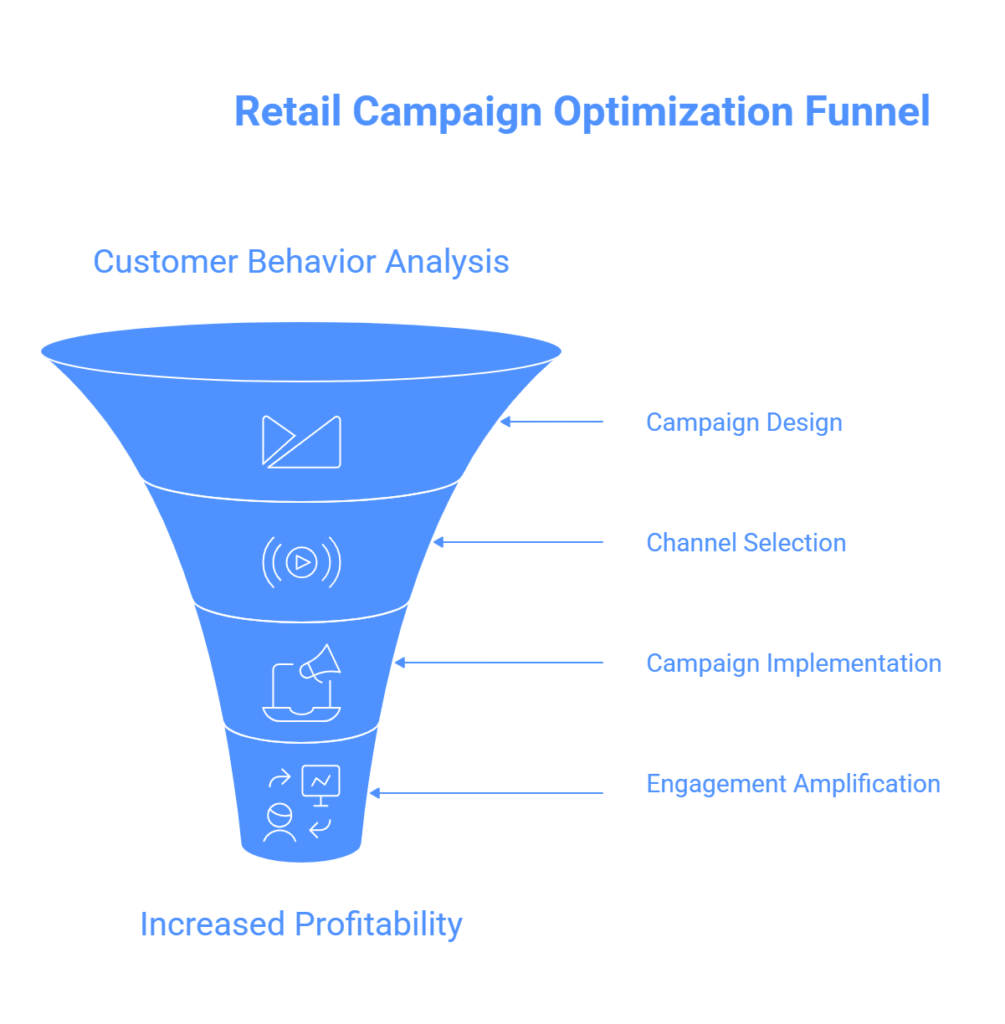 Retail Campaign Optimization Funnel

Customer Behavior Analysis

Campaign Design

Channel Selection

Campaign Implementation

Engagement Amplification

Increased Profitability